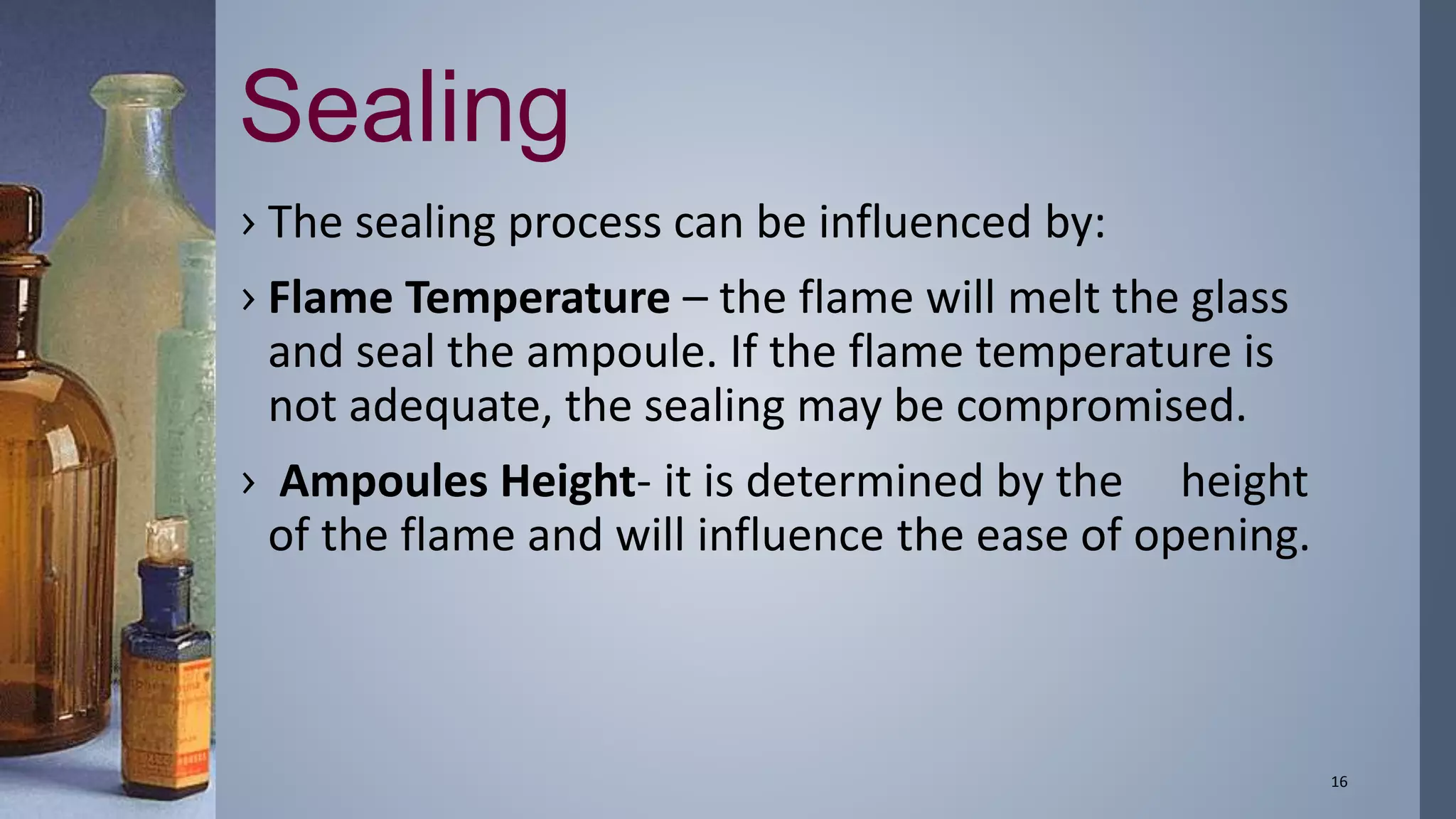 Sealing

› The sealing process can be influenced by:

› Flame Temperature – the flame will melt the glass and seal the ampoule. If the flame temperature is not adequate, the sealing may be compromised.

› Ampoules Height- it is determined by the height of the flame and will influence the ease of opening.

16